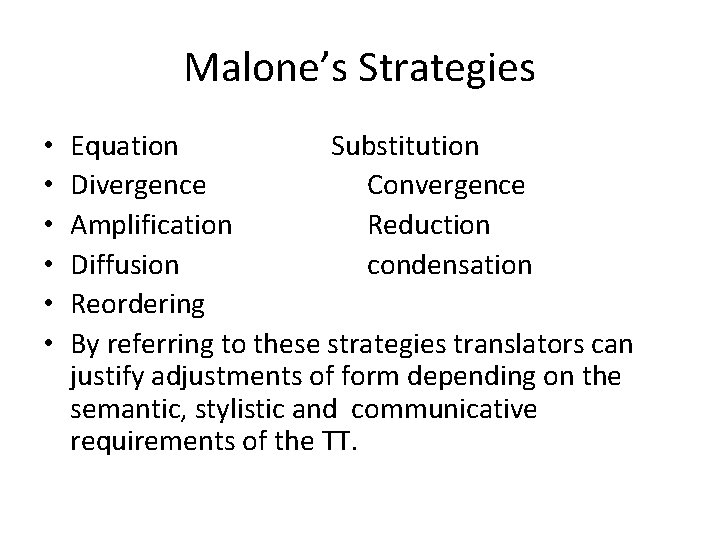 Malone's Strategies

• Equation Substitution
• Divergence Convergence
• Amplification Reduction
• Diffusion condensation
• Reordering
• By referring to these strategies translators can justify adjustments of form depending on the semantic, stylistic and communicative requirements of the TT.